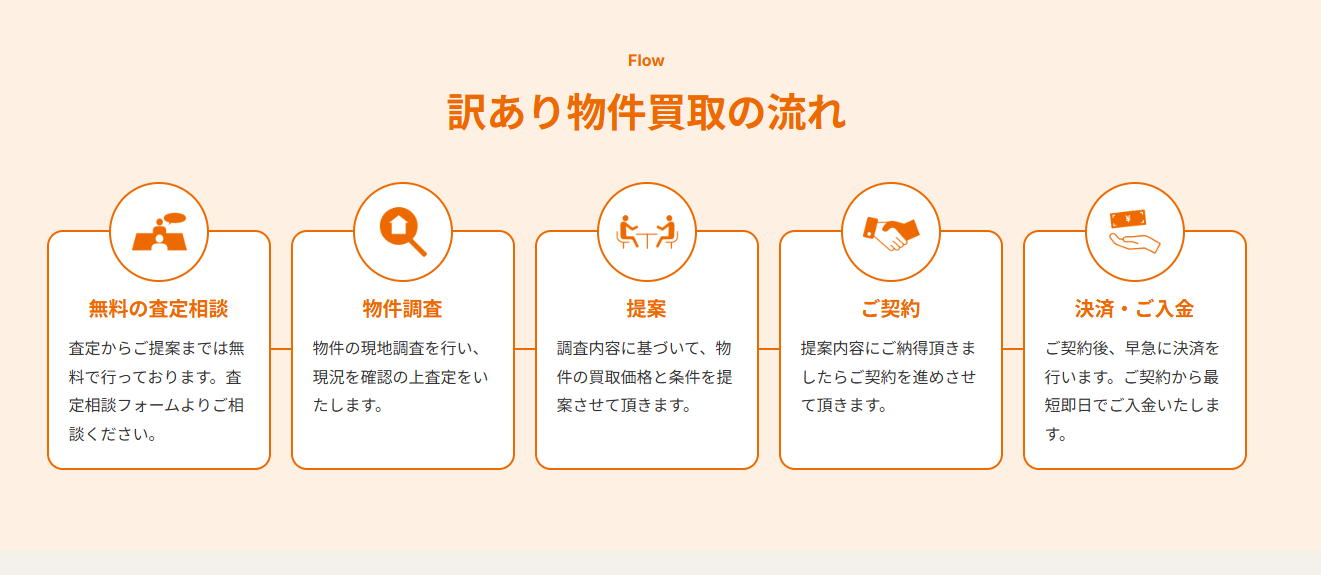 Flow

訳あり物件買取の流れ

無料の査定相談

査定からご提案までは無料で行っております。査定相談フォームよりご相談ください。

物件調査

物件の現地調査を行い、現況を確認の上査定をいたします。

提案

調査内容に基づいて、物件の買取価格と条件を提案させて頂きます。

ご契約

提案内容にご納得頂きましたらご契約を進めさせて頂きます。

決済・ご入金

ご契約後、早急に決済を行います。ご契約から最短即日でご入金いたします。